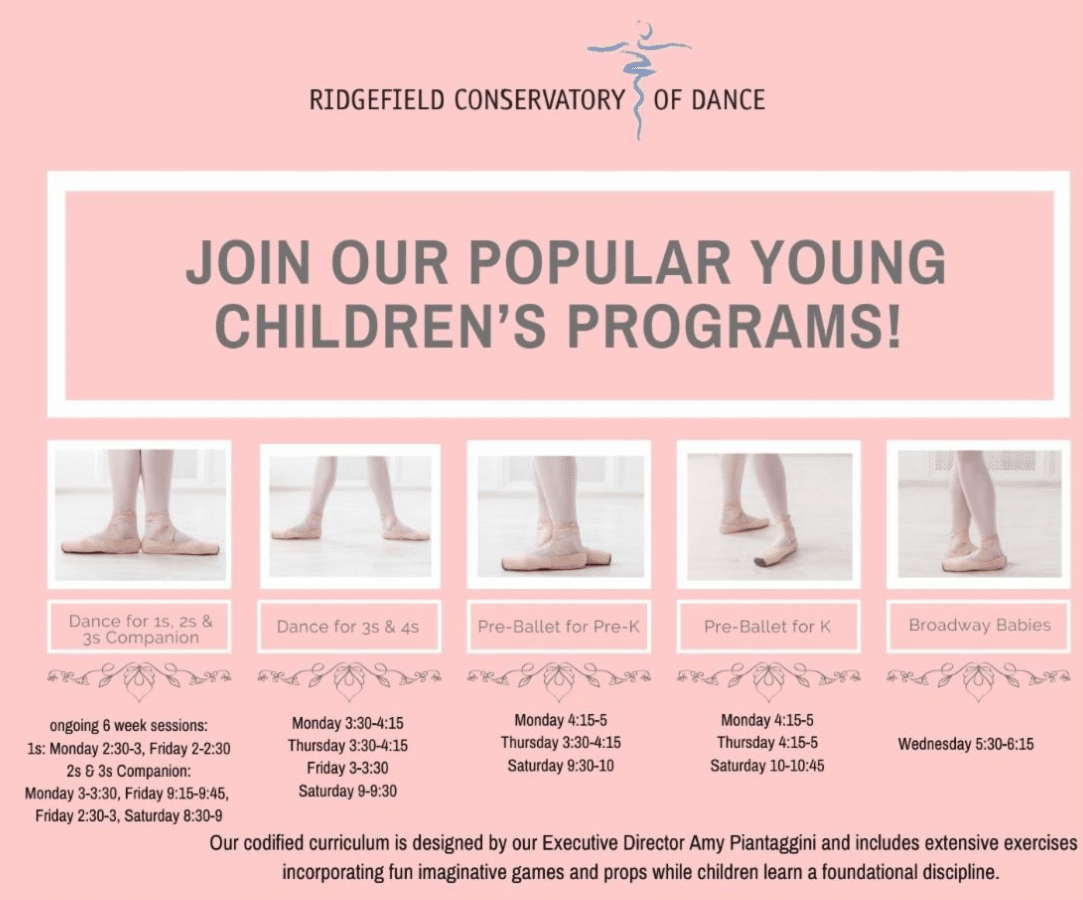 RIDGEFIELD CONSERVATORY OF DANCE

JOIN OUR POPULAR YOUNG CHILDREN'S PROGRAMS!

Dance for 1s, 2s & 3s Companion

ongoing 6 week sessions:
1s: Monday 2:30-3, Friday 2-2:30
2s & 3s Companion:
Monday 3-3:30, Friday 9:15-9:45, Friday 2:30-3, Saturday 8:30-9

Dance for 3s & 4s

Monday 3:30-4:15
Thursday 3:30-4:15
Friday 3-3:30
Saturday 9-9:30

Pre-Ballet for Pre-K

Monday 4:15-5
Thursday 3:30-4:15
Saturday 9:30-10

Pre-Ballet for K

Monday 4:15-5
Thursday 4:15-5
Saturday 10-10:45

Broadway Babies

Wednesday 5:30-6:15

Our codified curriculum is designed by our Executive Director Amy Piantaggini and includes extensive exercises incorporating fun imaginative games and props while children learn a foundational discipline.